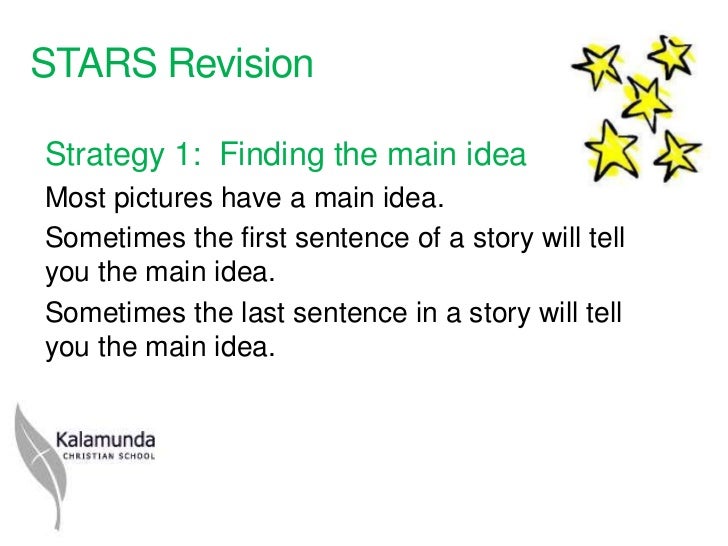 STARS Revision

Strategy 1: Finding the main idea

Most pictures have a main idea.

Sometimes the first sentence of a story will tell you the main idea.

Sometimes the last sentence in a story will tell you the main idea.

Kalamunda
CHRISTIAN SCHOOL